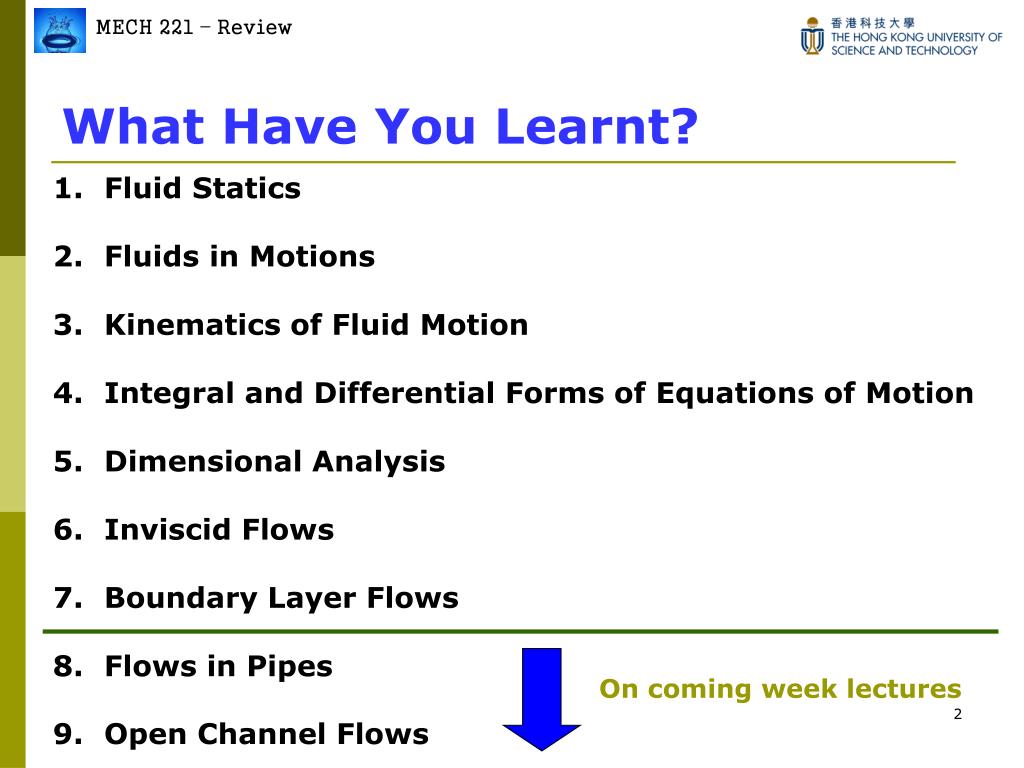 MECH 221 – Review

香港科技大學
THE HONG KONG UNIVERSITY OF SCIENCE AND TECHNOLOGY

What Have You Learnt?

1. Fluid Statics

2. Fluids in Motions

3. Kinematics of Fluid Motion

4. Integral and Differential Forms of Equations of Motion

5. Dimensional Analysis

6. Inviscid Flows

7. Boundary Layer Flows

8. Flows in Pipes

9. Open Channel Flows

On coming week lectures

2